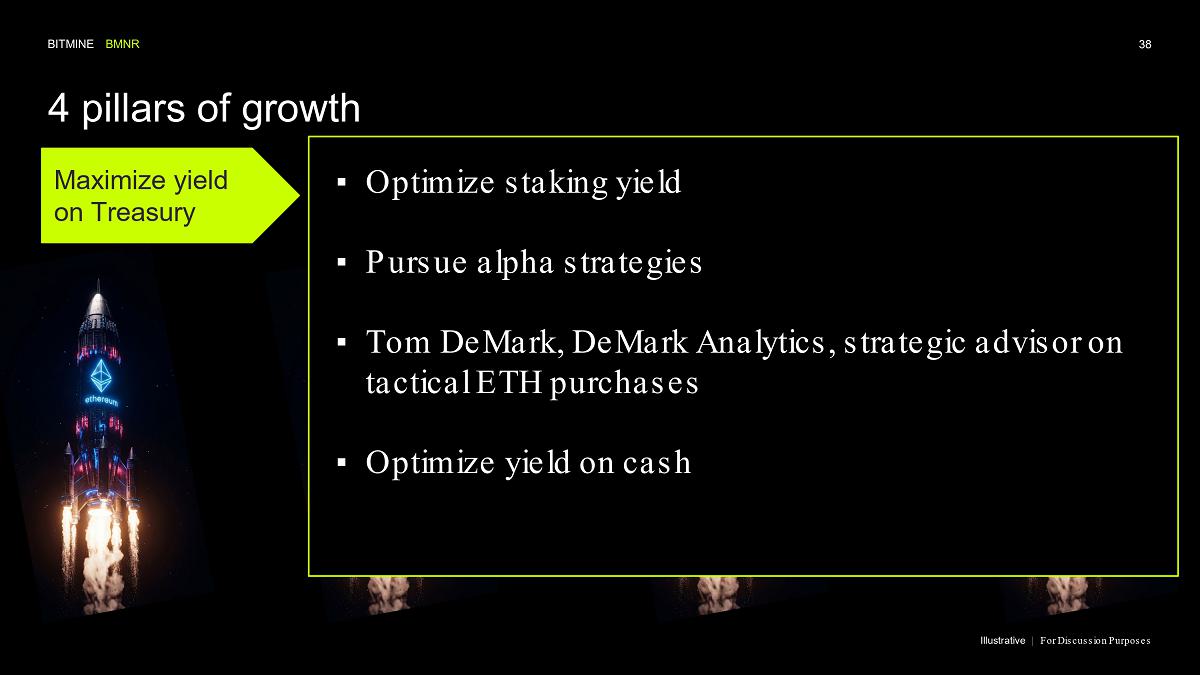 BITMINE BMNR

38

4 pillars of growth

Maximize yield on Treasury

▪ Optimize staking yield

▪ Pursue alpha strategies

▪ Tom DeMark, DeMark Analytics, strategic advisor on tactical ETH purchases

▪ Optimize yield on cash

ethereum

Illustrative | For Discussion Purposes